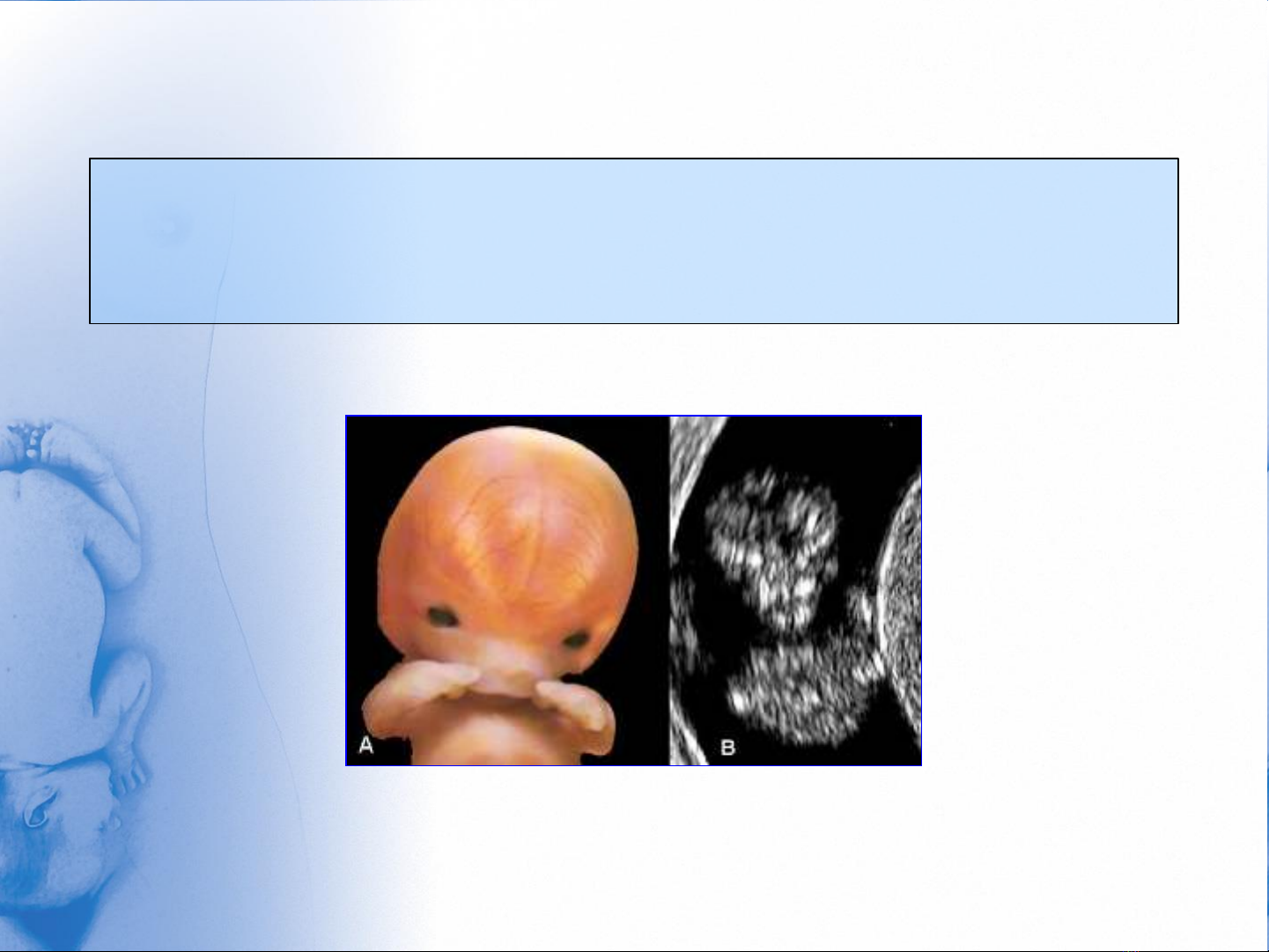 A

B